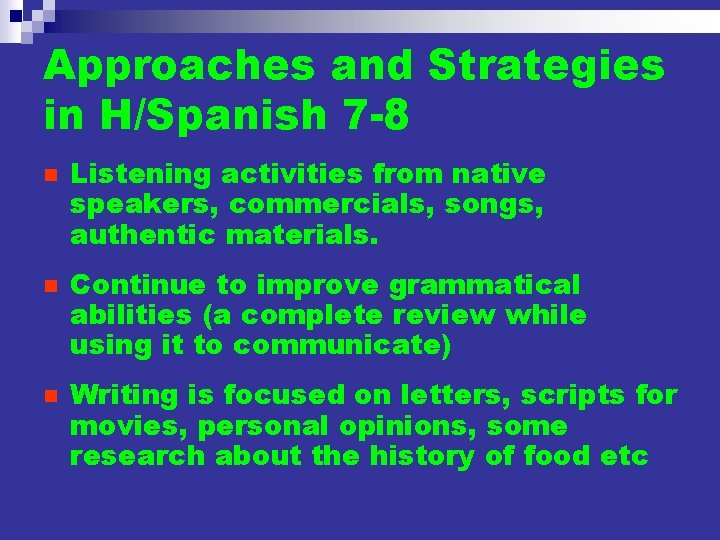 Approaches and Strategies in H/Spanish 7-8

• Listening activities from native speakers, commercials, songs, authentic materials.

• Continue to improve grammatical abilities (a complete review while using it to communicate)

• Writing is focused on letters, scripts for movies, personal opinions, some research about the history of food etc